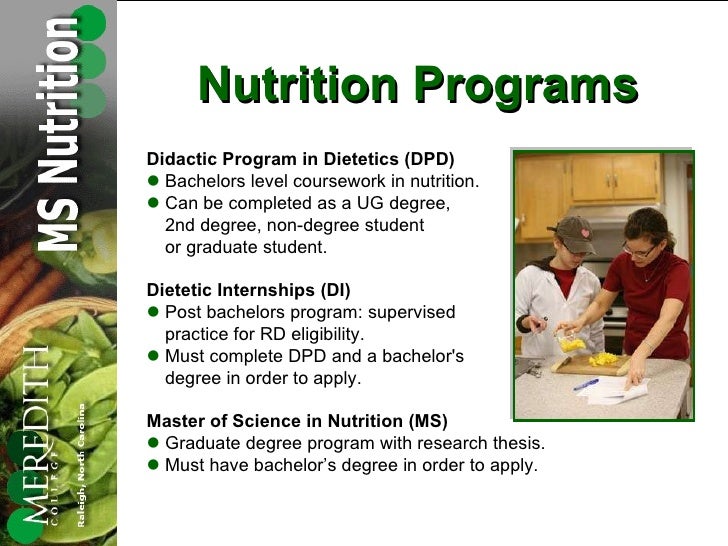 MS Nutrition

MEREDITH COLLEGE
Raleigh, North Carolina

Nutrition Programs

Didactic Program in Dietetics (DPD)
● Bachelors level coursework in nutrition.
● Can be completed as a UG degree, 2nd degree, non-degree student or graduate student.

Dietetic Internships (DI)
● Post bachelors program: supervised practice for RD eligibility.
● Must complete DPD and a bachelor's degree in order to apply.

Master of Science in Nutrition (MS)
● Graduate degree program with research thesis.
● Must have bachelor's degree in order to apply.